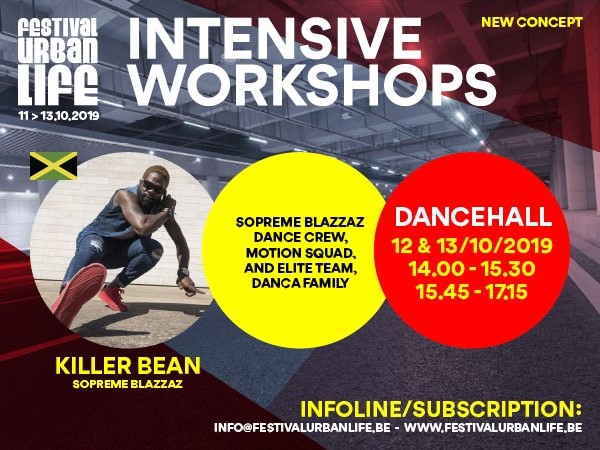 FESTIVAL URBAN LIFE
11 > 13.10.2019

INTENSIVE WORKSHOPS

NEW CONCEPT

SOPREME BLAZZAZ DANCE CREW, MOTION SQUAD, AND ELITE TEAM, DANCA FAMILY

DANCEHALL
12 & 13/10/2019
14.00 - 15.30
15.45 - 17.15

KILLER BEAN
SOPREME BLAZZAZ

INFOLINE/SUBSCRIPTION:
INFO@FESTIVALURBANLIFE.BE - WWW.FESTIVALURBANLIFE.BE